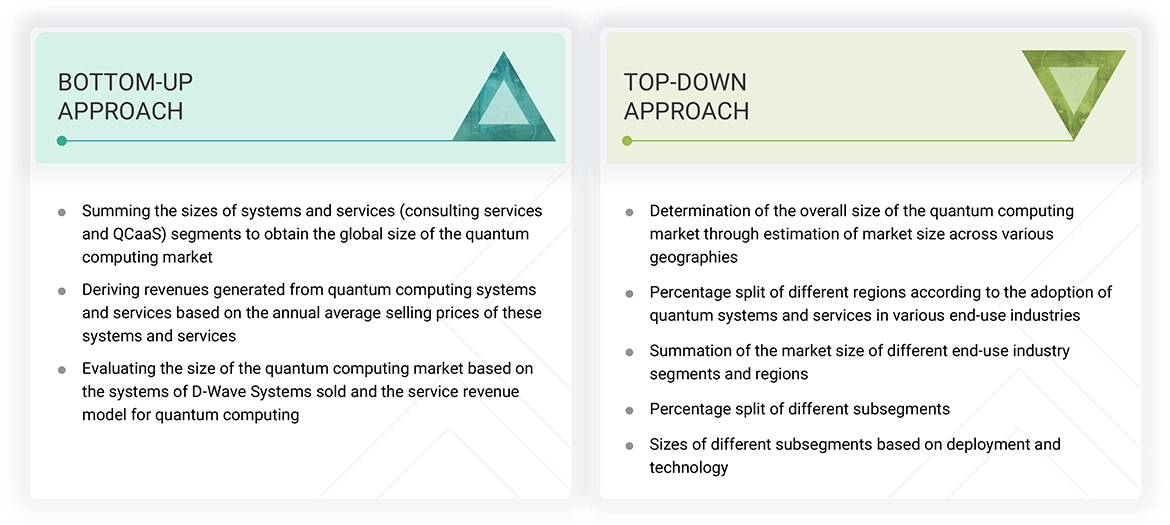 BOTTOM-UP APPROACH

- Summing the sizes of systems and services (consulting services and QCaaS) segments to obtain the global size of the quantum computing market
- Deriving revenues generated from quantum computing systems and services based on the annual average selling prices of these systems and services
- Evaluating the size of the quantum computing market based on the systems of D-Wave Systems sold and the service revenue model for quantum computing

TOP-DOWN APPROACH

- Determination of the overall size of the quantum computing market through estimation of market size across various geographies
- Percentage split of different regions according to the adoption of quantum systems and services in various end-use industries
- Summation of the market size of different end-use industry segments and regions
- Percentage split of different subsegments
- Sizes of different subsegments based on deployment and technology